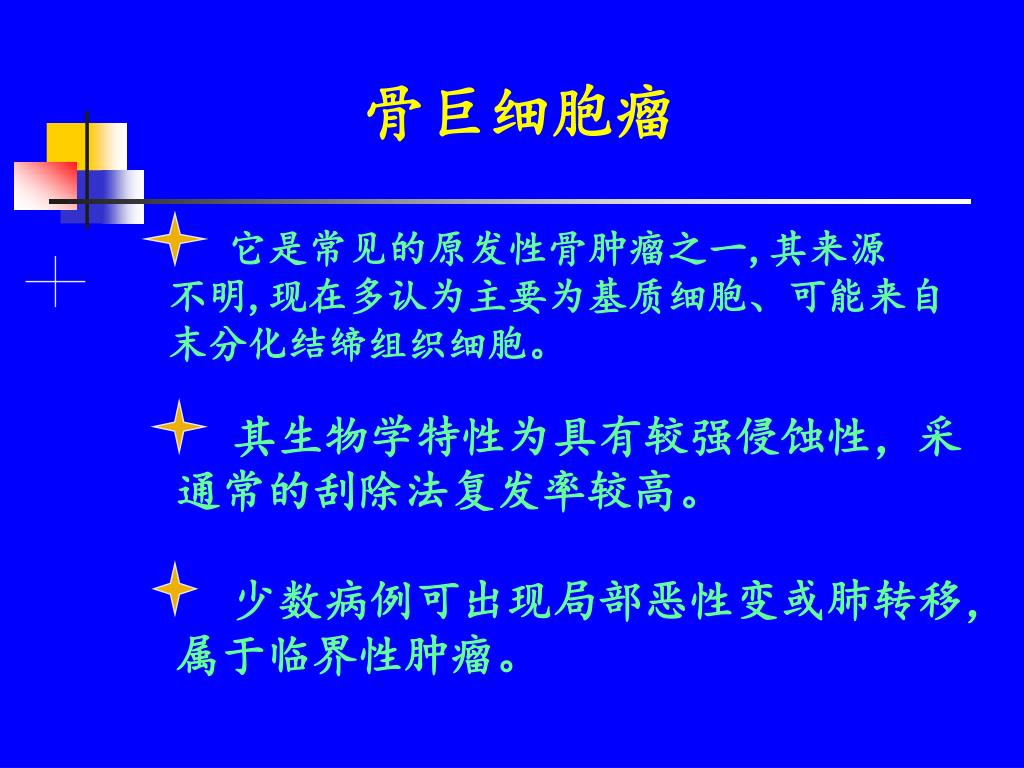 骨巨细胞瘤

它是常见的原发性骨肿瘤之一,其来源不明,现在多认为主要为基质细胞、可能来自末分化结缔组织细胞。

其生物学特性为具有较强侵蚀性，采通常的刮除法复发率较高。

少数病例可出现局部恶性变或肺转移,属于临界性肿瘤。